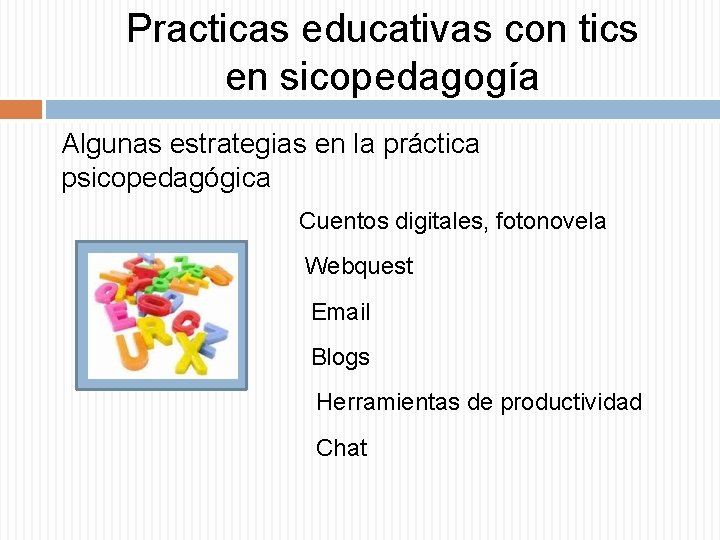 Practicas educativas con tics en sicopedagogía

Algunas estrategias en la práctica psicopedagógica

Cuentos digitales, fotonovela

Webquest

Email

Blogs

Herramientas de productividad

Chat